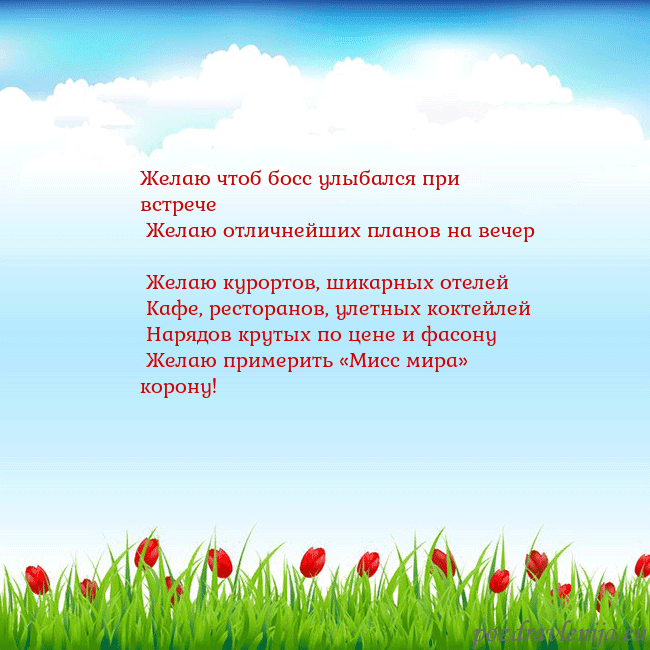 Желаю чтоб босс улыбался при встрече
Желаю отличнейших планов на вечер

Желаю курортов, шикарных отелей
Кафе, ресторанов, улетных коктейлей
Нарядов крутых по цене и фасону
Желаю примерить «Мисс мира» корону!

pozdravlenija.eu